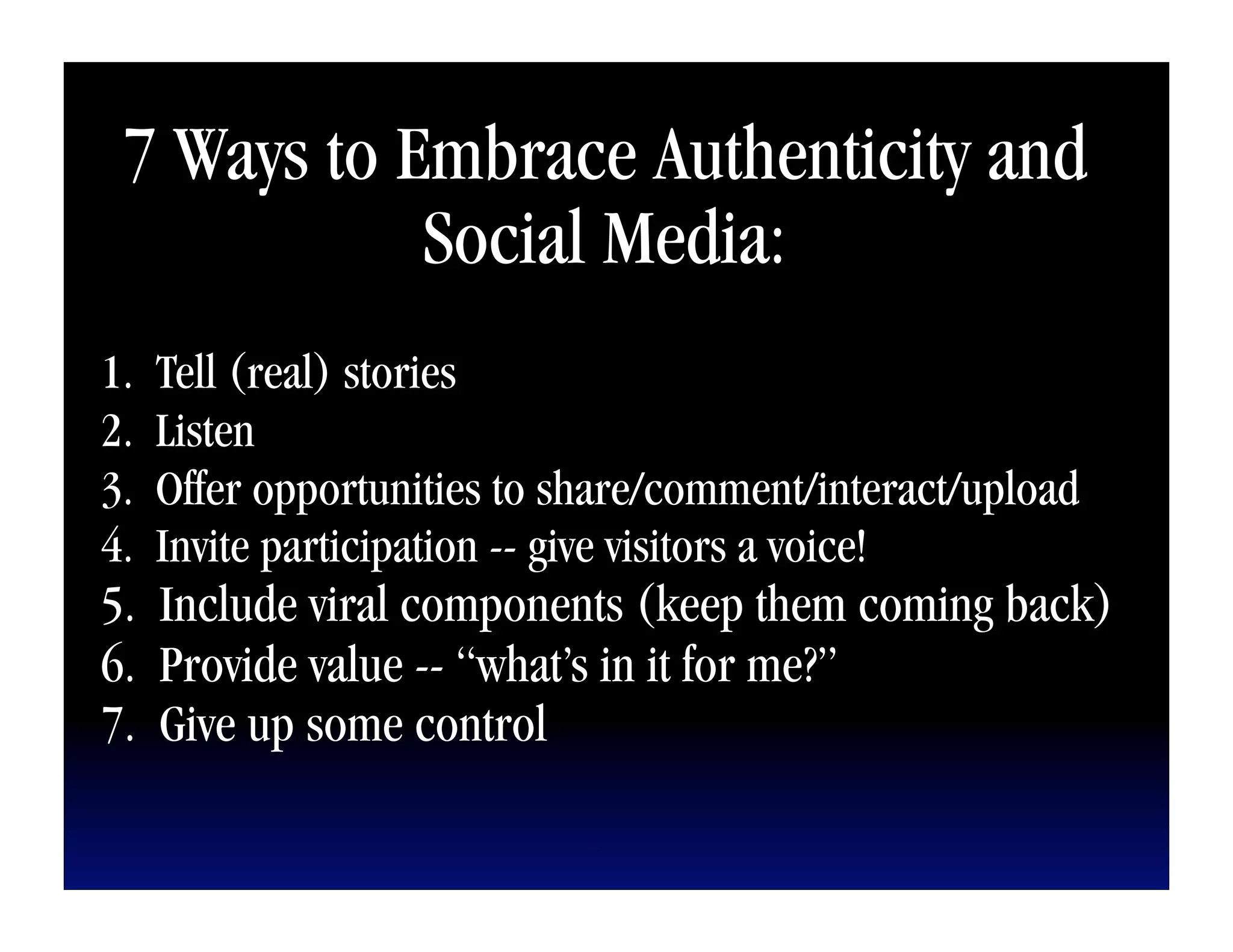 7 Ways to Embrace Authenticity and Social Media:

1. Tell (real) stories
2. Listen
3. Offer opportunities to share/comment/interact/upload
4. Invite participation -- give visitors a voice!
5. Include viral components (keep them coming back)
6. Provide value -- “what’s in it for me?”
7. Give up some control